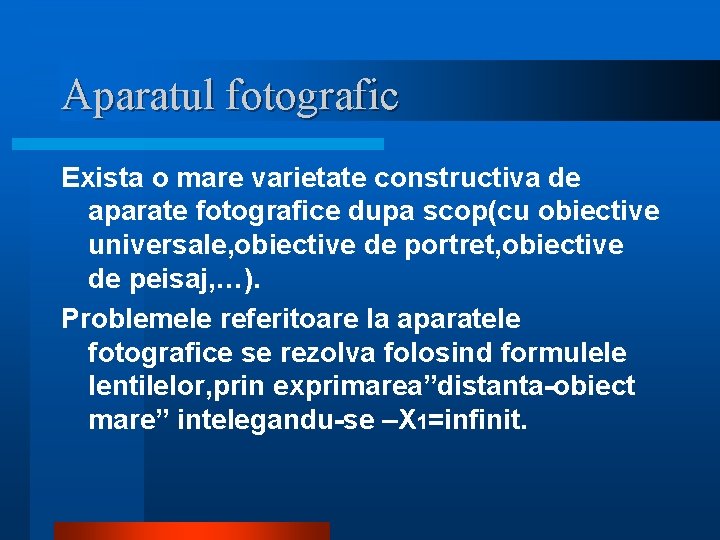 Aparatul fotografic

Exista o mare varietate constructiva de aparate fotografice dupa scop(cu obiective universale,obiective de portret,obiective de peisaj,…).

Problemele referitoare la aparatele fotografice se rezolva folosind formulele lentilelor,prin exprimarea"distanta-obiect mare" intelegandu-se $–X_1$=infinit.